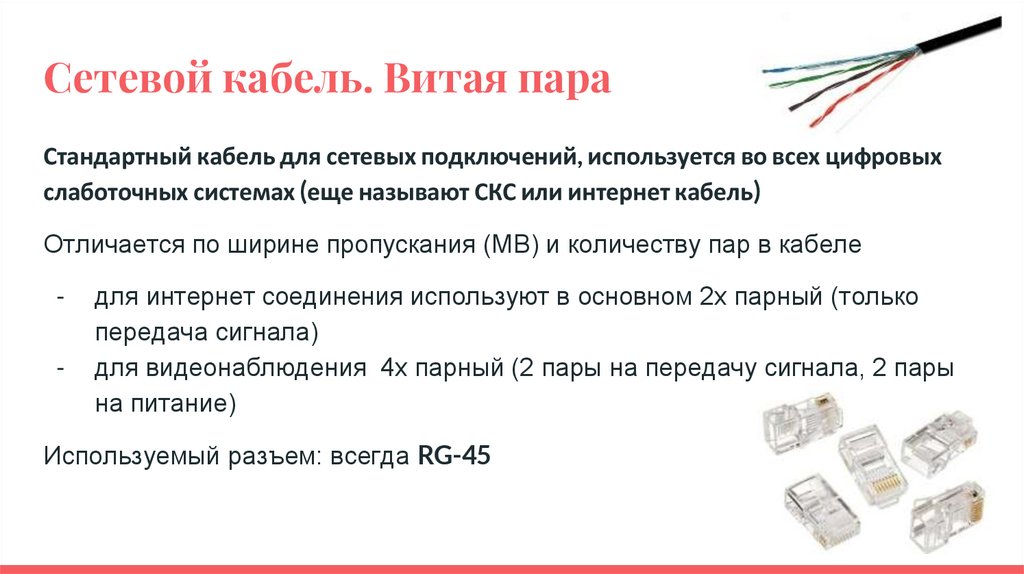 Сетевой кабель. Витая пара

Стандартный кабель для сетевых подключений, используется во всех цифровых слаботочных системах (еще называют СКС или интернет кабель)

Отличается по ширине пропускания (МВ) и количеству пар в кабеле

- для интернет соединения используют в основном 2х парный (только передача сигнала)
- для видеонаблюдения 4х парный (2 пары на передачу сигнала, 2 пары на питание)

Используемый разъем: всегда RG-45